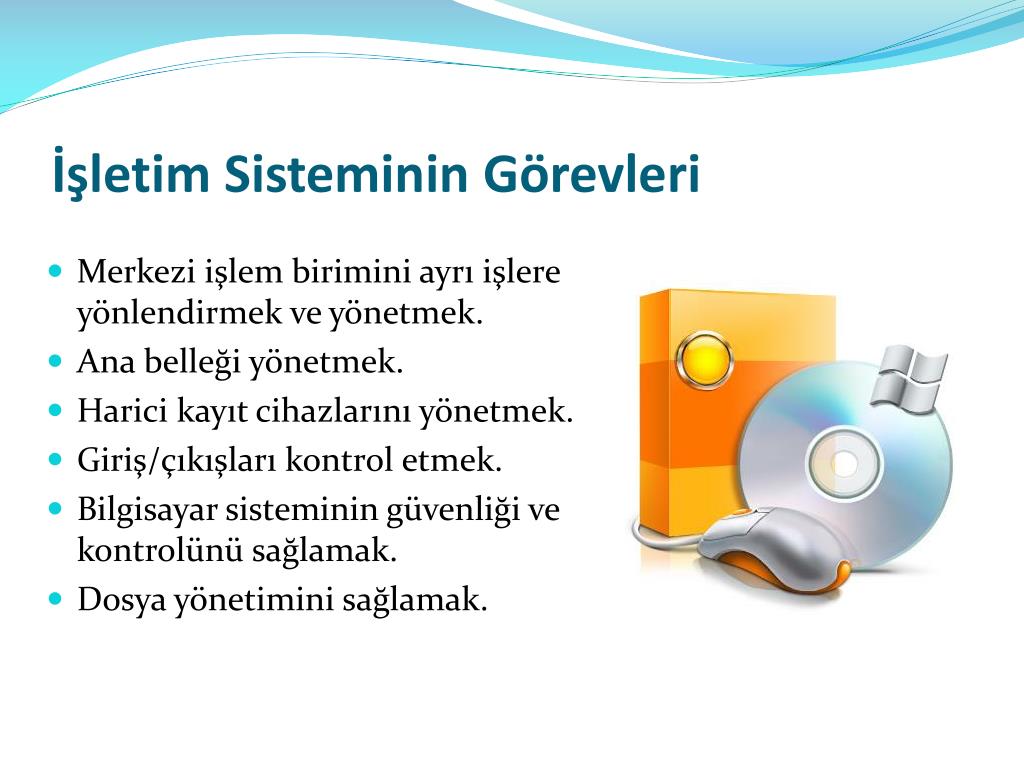 İşletim Sisteminin Görevleri

- Merkezi işlem birimini ayrı işlere yönlendirmek ve yönetmek.
- Ana belleği yönetmek.
- Harici kayıt cihazlarını yönetmek.
- Giriş/çıkışları kontrol etmek.
- Bilgisayar sisteminin güvenliği ve kontrolünü sağlamak.
- Dosya yönetimini sağlamak.